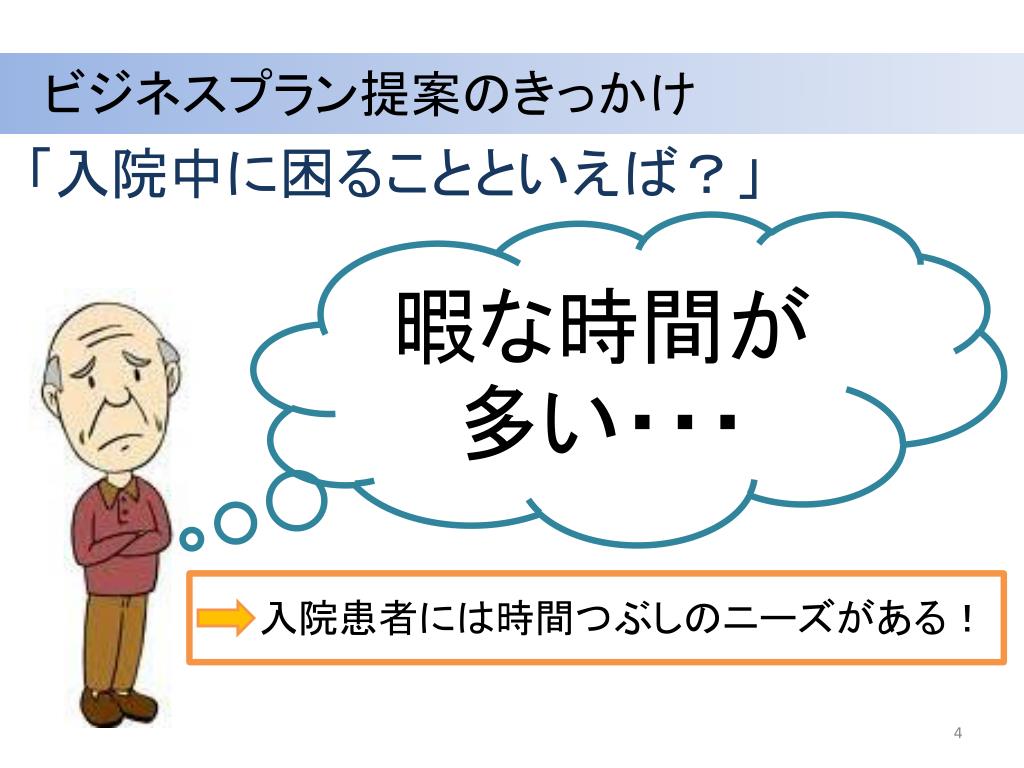 ビジネスプラン提案のきっかけ

「入院中に困ることといえば？」

暇な時間が多い・・・

入院患者には時間つぶしのニーズがある！

4